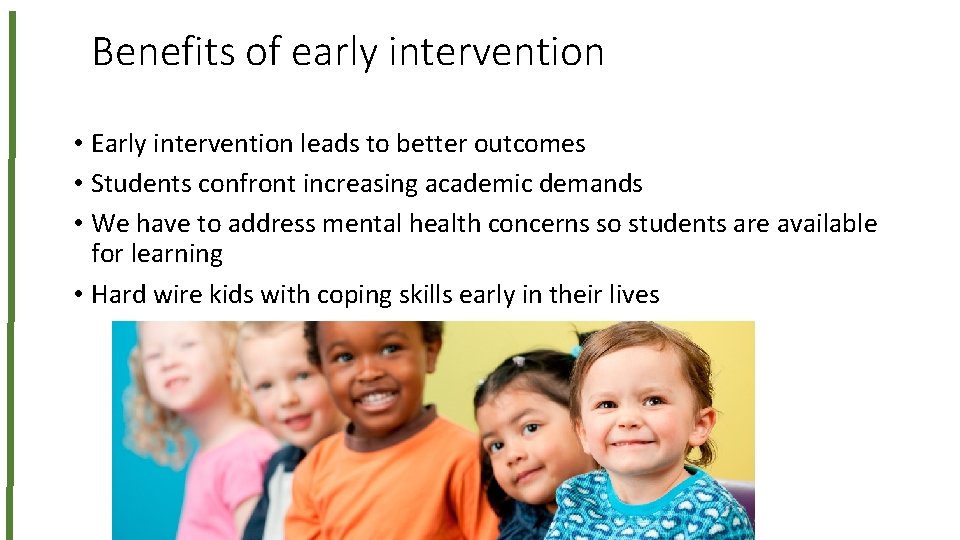 Benefits of early intervention

• Early intervention leads to better outcomes
• Students confront increasing academic demands
• We have to address mental health concerns so students are available for learning
• Hard wire kids with coping skills early in their lives